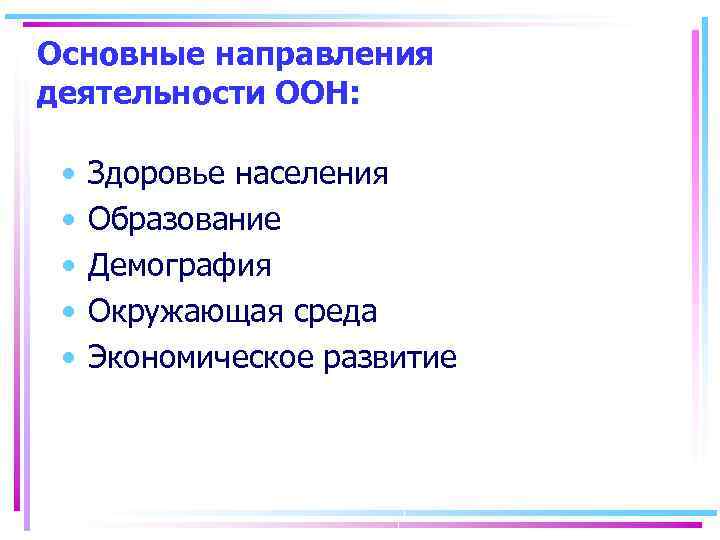 Основные направления деятельности ООН:

• Здоровье населения
• Образование
• Демография
• Окружающая среда
• Экономическое развитие